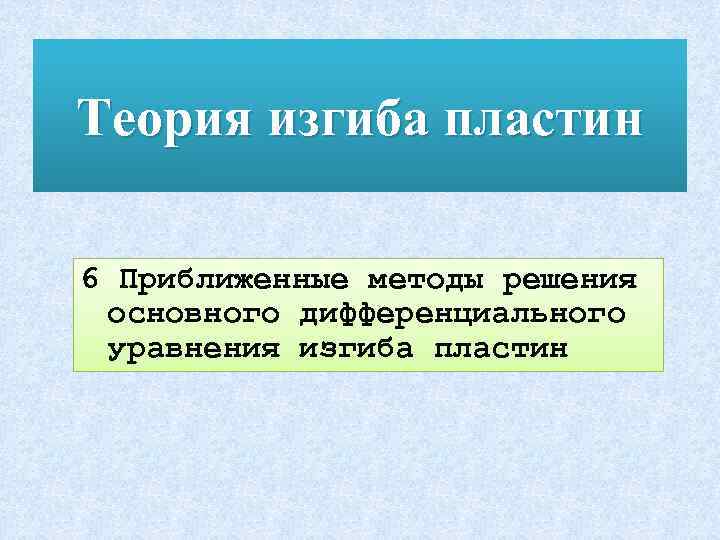 Теория изгиба пластин

6 Приближенные методы решения основного дифференциального уравнения изгиба пластин